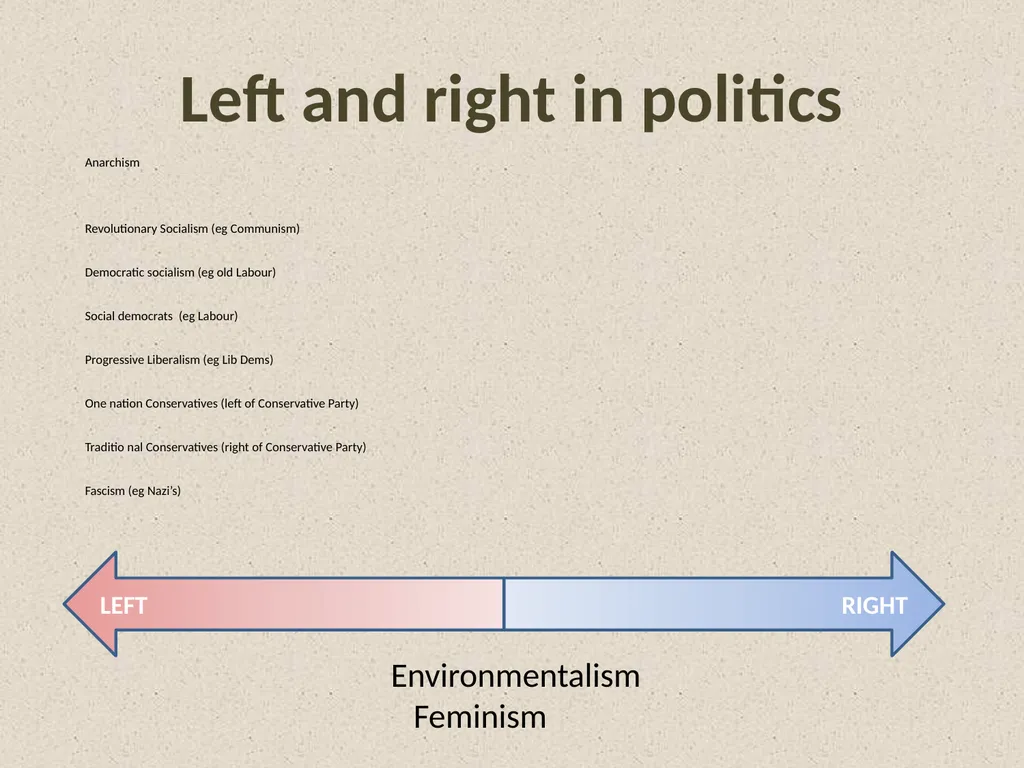 Left and right in politics

Anarchism

Revolutionary Socialism (eg Communism)

Democratic socialism (eg old Labour)

Social democrats (eg Labour)

Progressive Liberalism (eg Lib Dems)

One nation Conservatives (left of Conservative Party)

Traditio nal Conservatives (right of Conservative Party)

Fascism (eg Nazi's)

LEFT

RIGHT

Environmentalism
Feminism